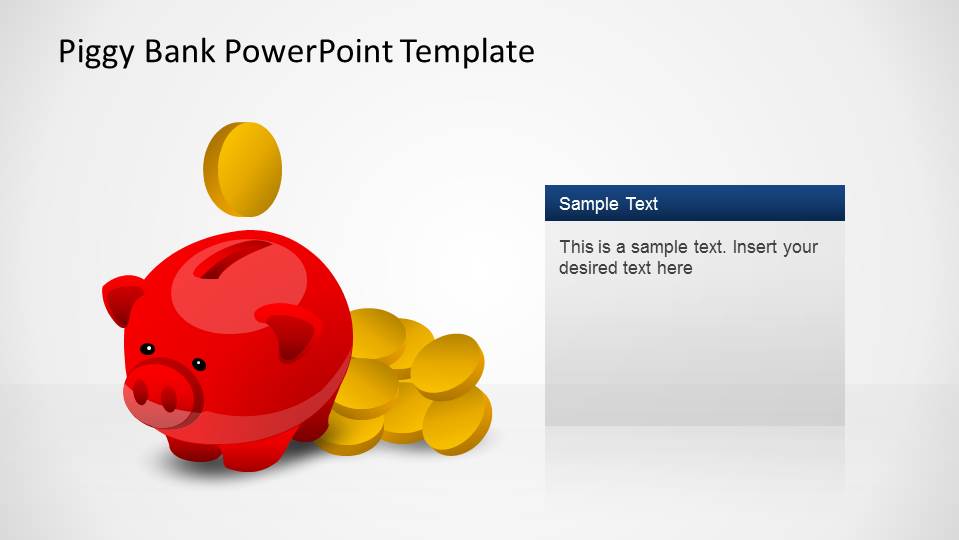 Piggy Bank PowerPoint Template

Sample Text

This is a sample text. Insert your desired text here